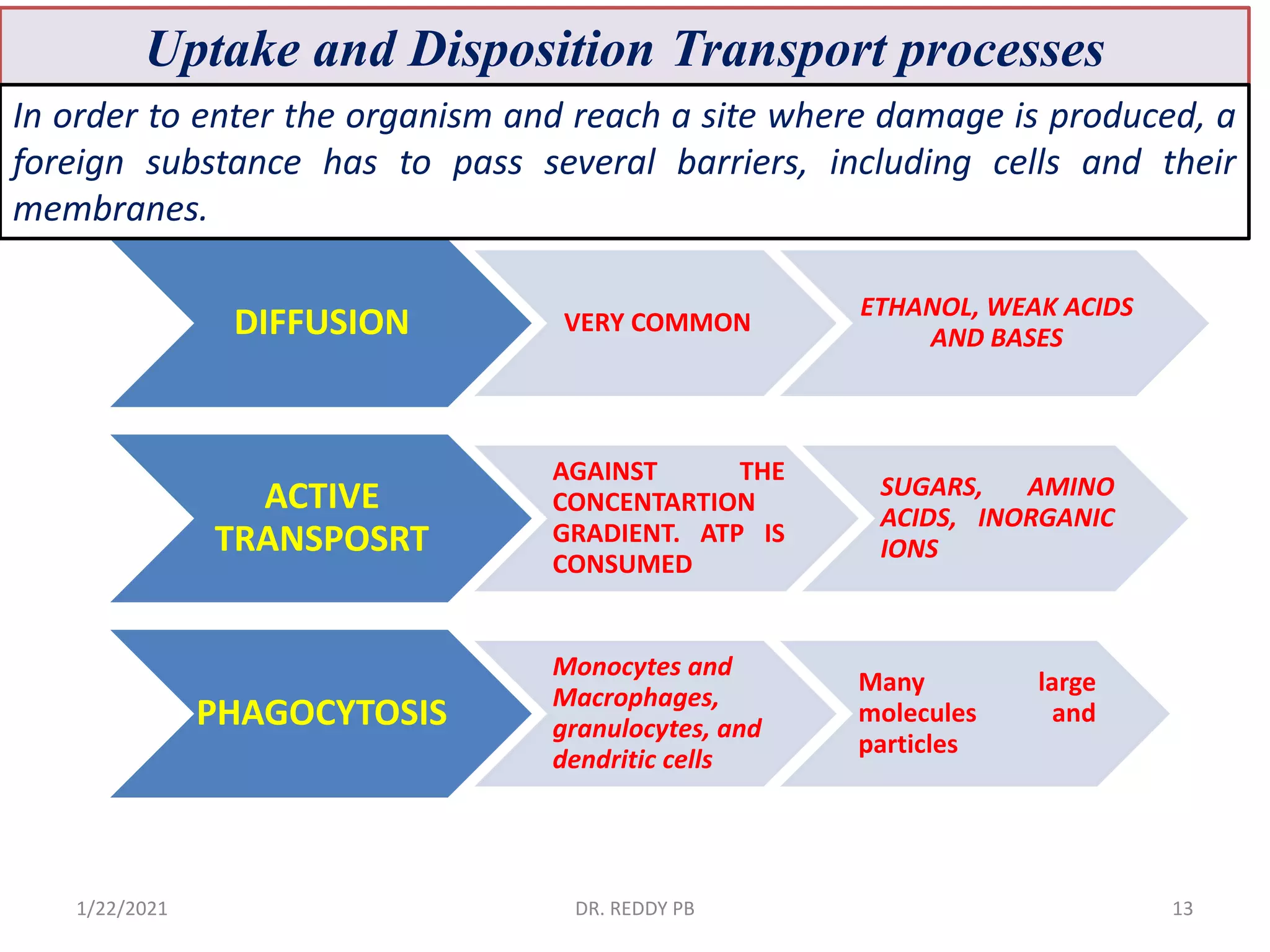 Uptake and Disposition Transport processes

In order to enter the organism and reach a site where damage is produced, a foreign substance has to pass several barriers, including cells and their membranes.

DIFFUSION

VERY COMMON

ETHANOL, WEAK ACIDS AND BASES

ACTIVE TRANSPOSRT

AGAINST THE CONCENTARTION GRADIENT. ATP IS CONSUMED

SUGARS, AMINO ACIDS, INORGANIC IONS

PHAGOCYTOSIS

Monocytes and Macrophages, granulocytes, and dendritic cells

Many large molecules and particles

1/22/2021

DR. REDDY PB

13